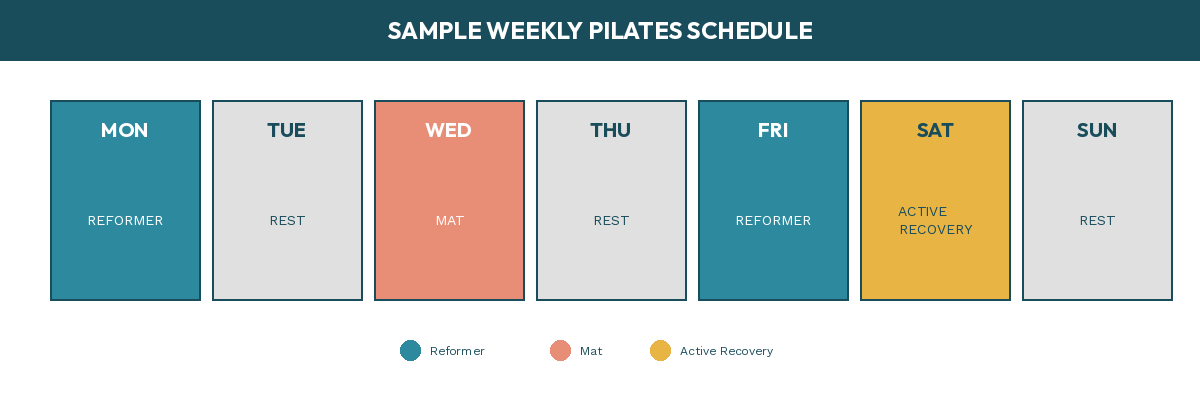 SAMPLE WEEKLY PILATES SCHEDULE

MON
REFORMER

TUE
REST

WED
MAT

THU
REST

FRI
REFORMER

SAT
ACTIVE RECOVERY

SUN
REST

Reformer
Mat
Active Recovery